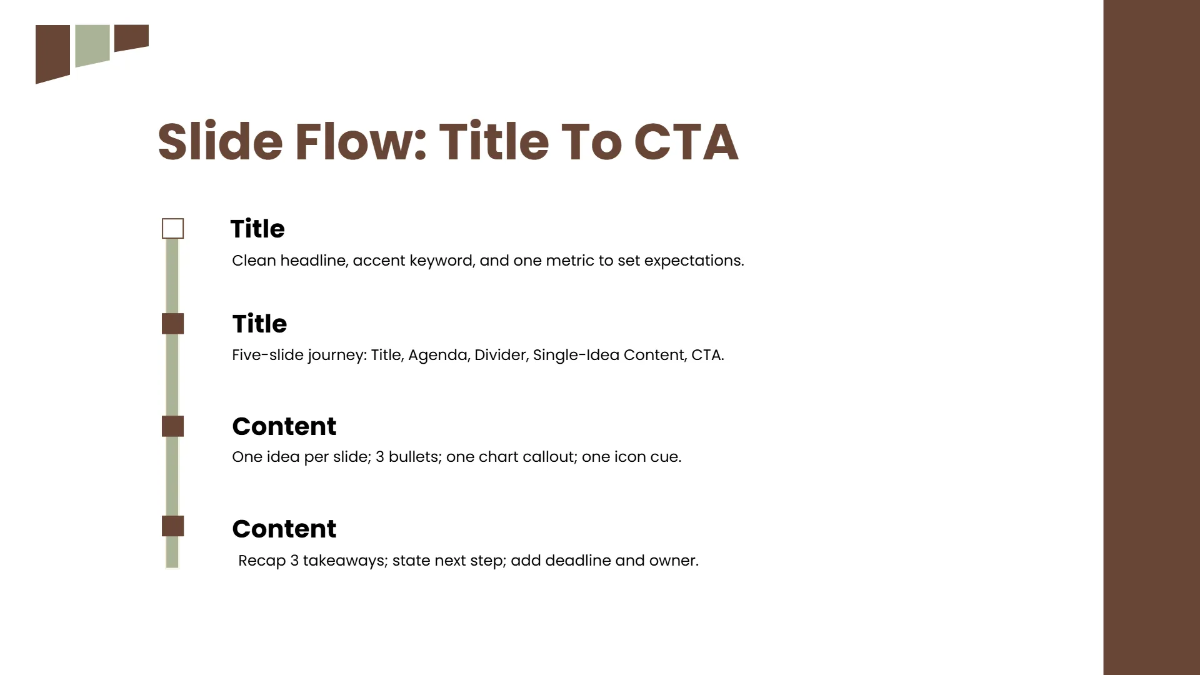 Slide Flow: Title To CTA

Title
Clean headline, accent keyword, and one metric to set expectations.

Title
Five-slide journey: Title, Agenda, Divider, Single-Idea Content, CTA.

Content
One idea per slide; 3 bullets; one chart callout; one icon cue.

Content
Recap 3 takeaways; state next step; add deadline and owner.